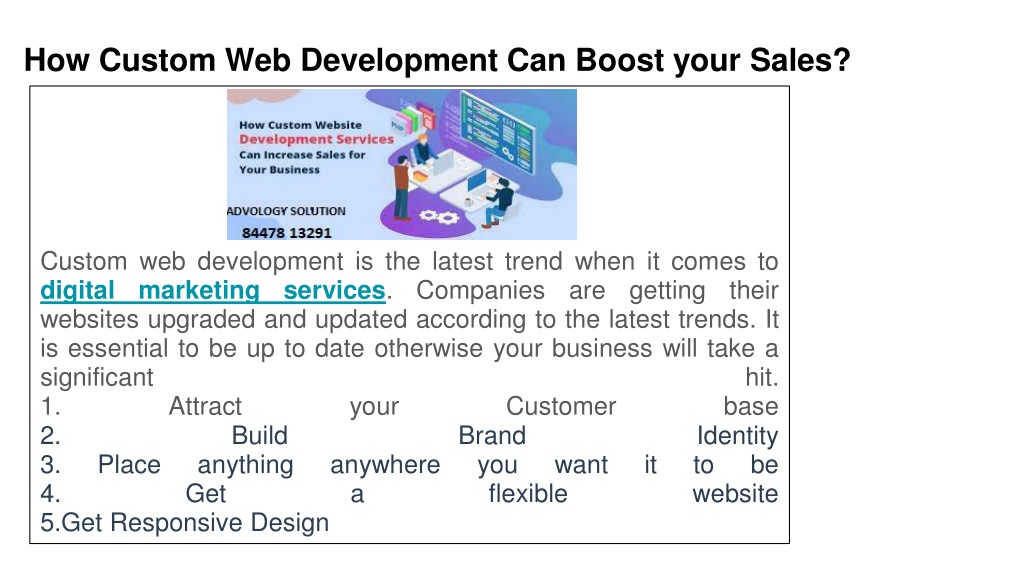 How Custom Web Development Can Boost your Sales?

How Custom Website Development Services Can Increase Sales for Your Business

ADVOLOGY SOLUTION
84478 13291

Custom web development is the latest trend when it comes to digital marketing services. Companies are getting their websites upgraded and updated according to the latest trends. It is essential to be up to date otherwise your business will take a significant hit.
1. Attract your Customer base
2. Build Brand Identity
3. Place anything anywhere you want it to be
4. Get a flexible website
5.Get Responsive Design